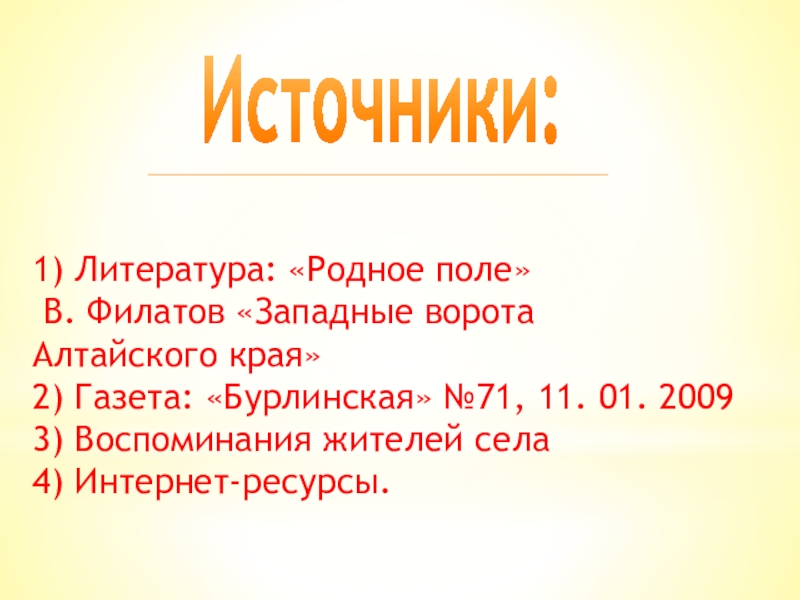 Источники:

1) Литература: «Родное поле»
В. Филатов «Западные ворота Алтайского края»
2) Газета: «Бурлинская» №71, 11. 01. 2009
3) Воспоминания жителей села
4) Интернет-ресурсы.